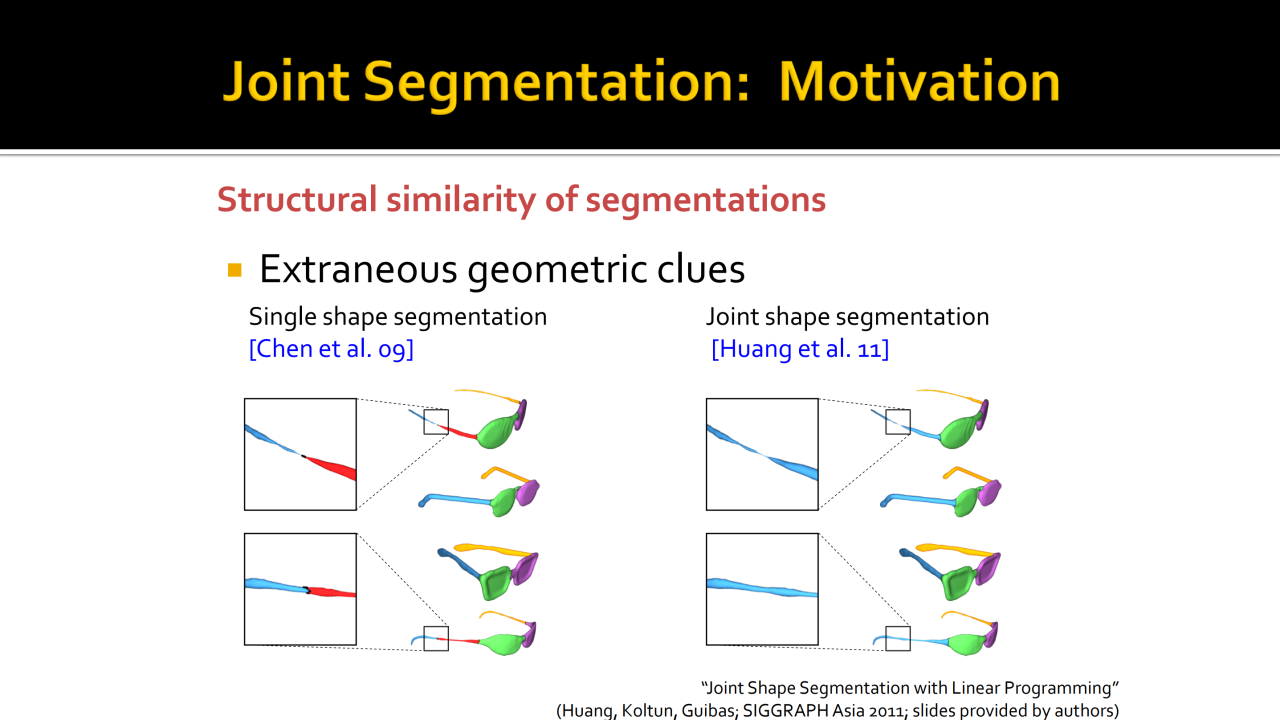 Joint Segmentation: Motivation

Structural similarity of segmentations

Extraneous geometric clues

Single shape segmentation
[Chen et al. 09]

Joint shape segmentation
[Huang et al. 11]

"Joint Shape Segmentation with Linear Programming"
(Huang, Koltun, Guibas; SIGGRAPH Asia 2011; slides provided by authors)